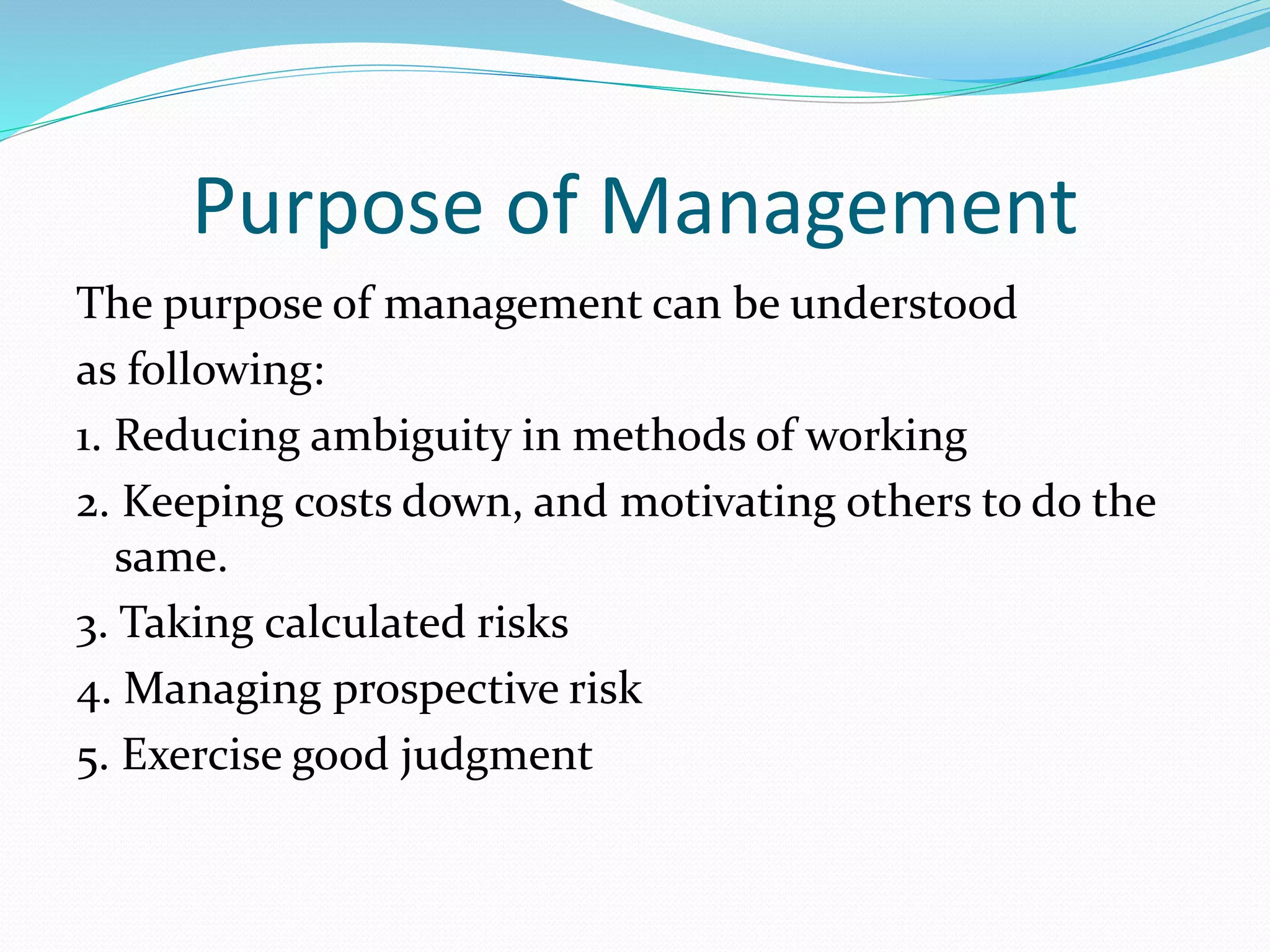 Purpose of Management

The purpose of management can be understood as following:

1. Reducing ambiguity in methods of working

2. Keeping costs down, and motivating others to do the same.

3. Taking calculated risks

4. Managing prospective risk

5. Exercise good judgment